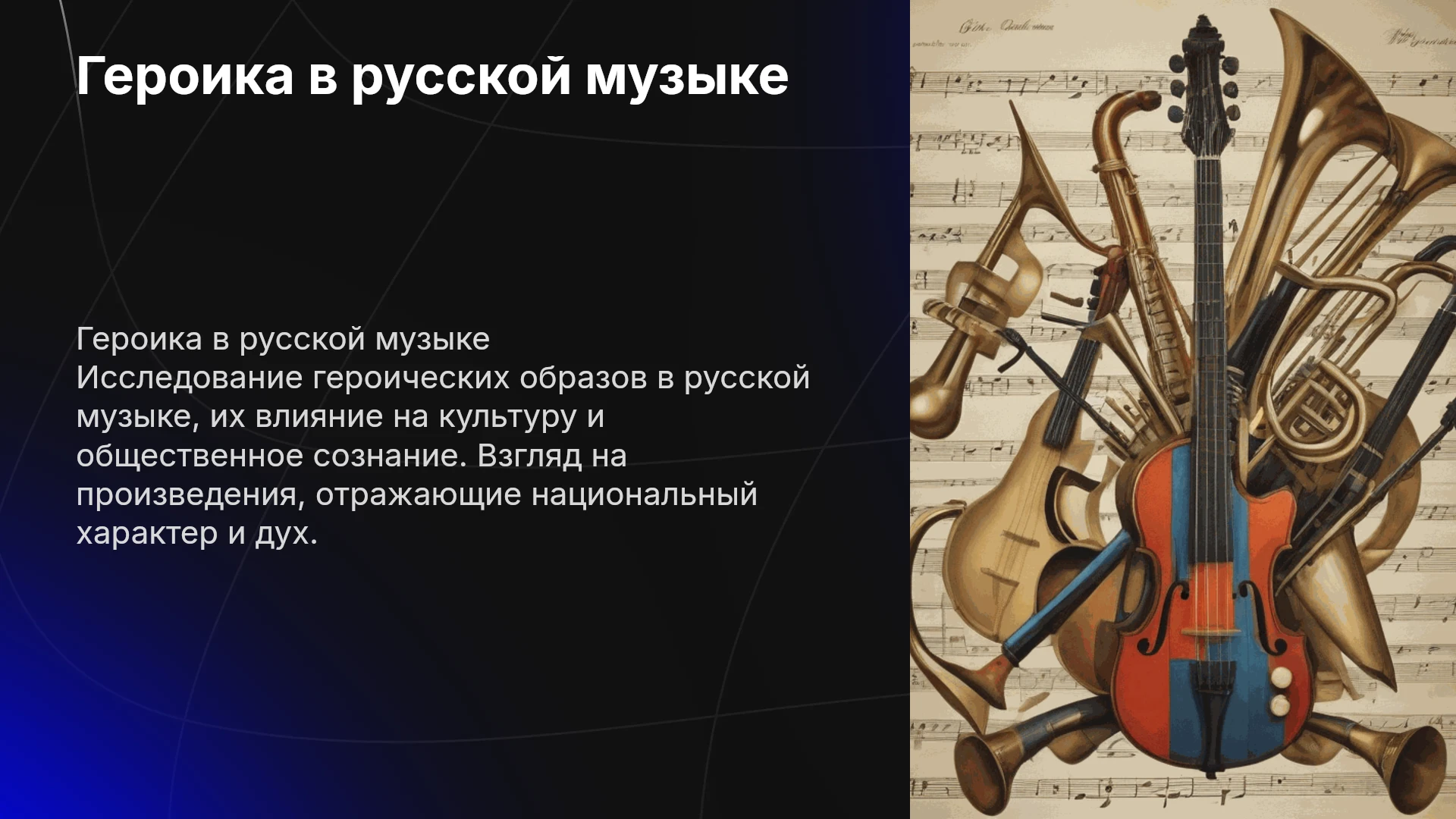 Героика в русской музыке

Героика в русской музыке
Исследование героических образов в русской музыке, их влияние на культуру и общественное сознание. Взгляд на произведения, отражающие национальный характер и дух.